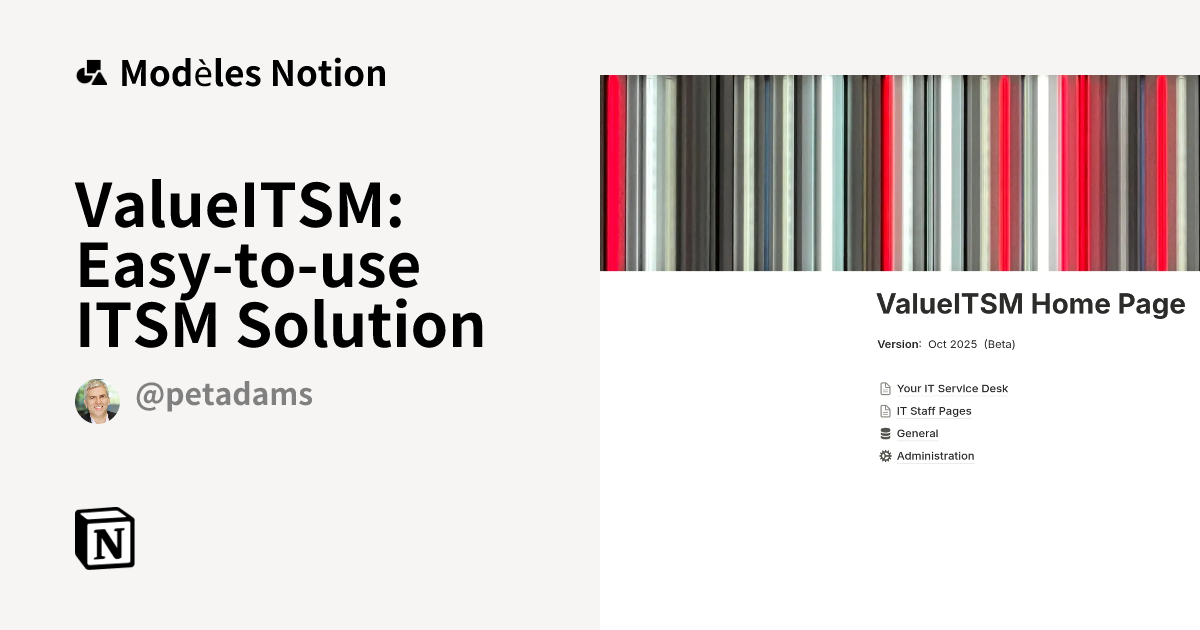 Modèles Notion

ValueITSM: Easy-to-use ITSM Solution

@petadams

N

ValueITSM Home Page

Version: Oct 2025 (Beta)

Your IT Service Desk
IT Staff Pages
General
Administration